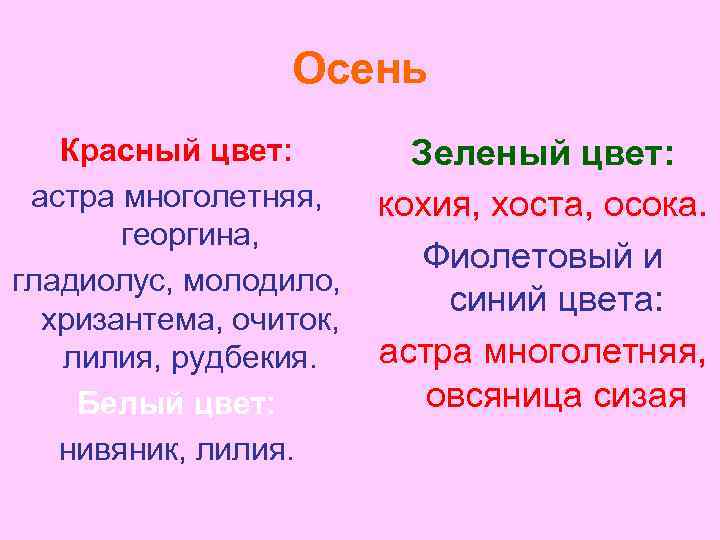 Осень

Красный цвет:
астра многолетняя, георгина, гладиолус, молодило, хризантема, очиток, лилия, рудбекия.

Белый цвет:
нивяник, лилия.

Зеленый цвет:
кохия, хоста, осока.

Фиолетовый и синий цвета:
астра многолетняя, овсяница сизая